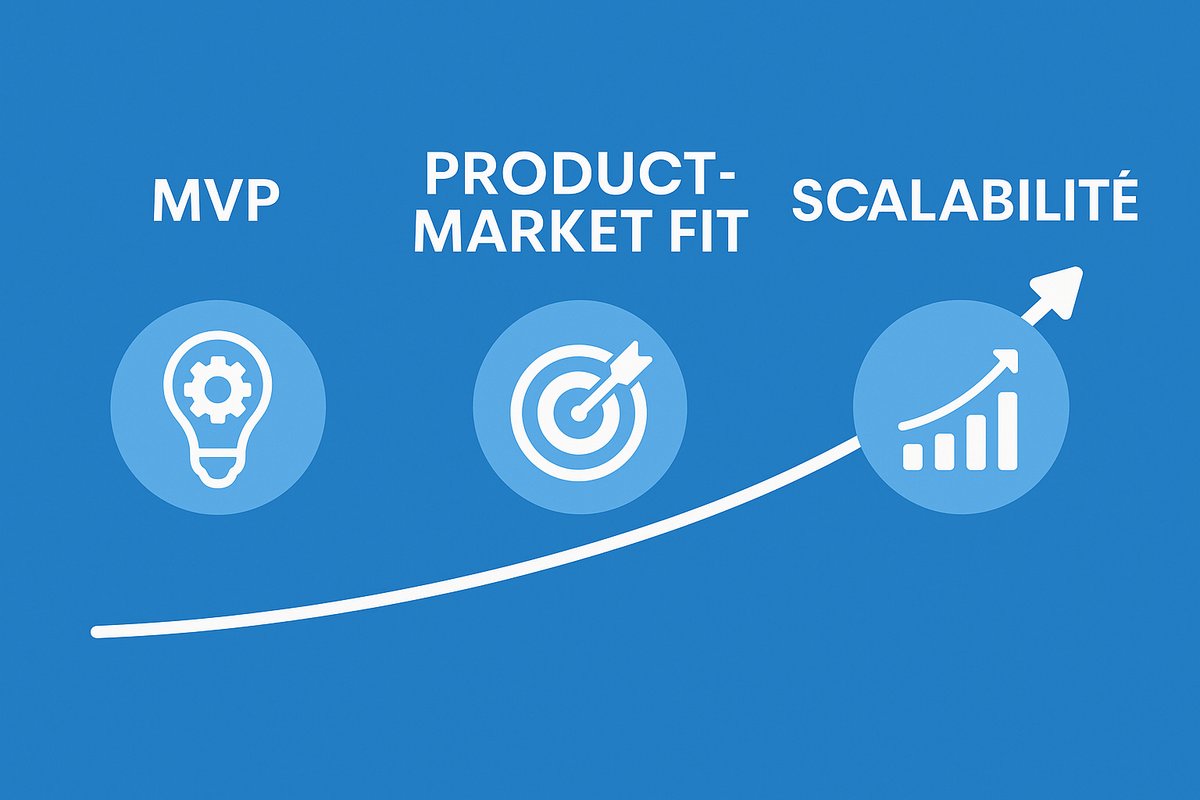 MVP

PRODUCT-MARKET FIT

SCALABILITÉ